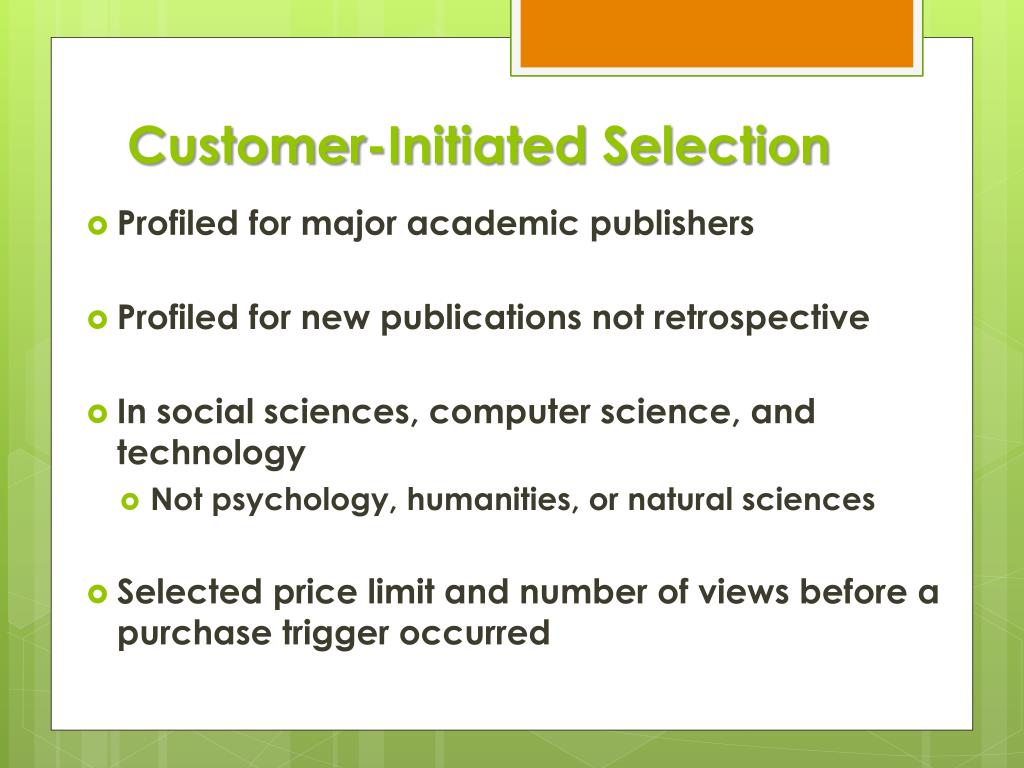 Customer-Initiated Selection

Profiled for major academic publishers

Profiled for new publications not retrospective

In social sciences, computer science, and technology

Not psychology, humanities, or natural sciences

Selected price limit and number of views before a purchase trigger occurred